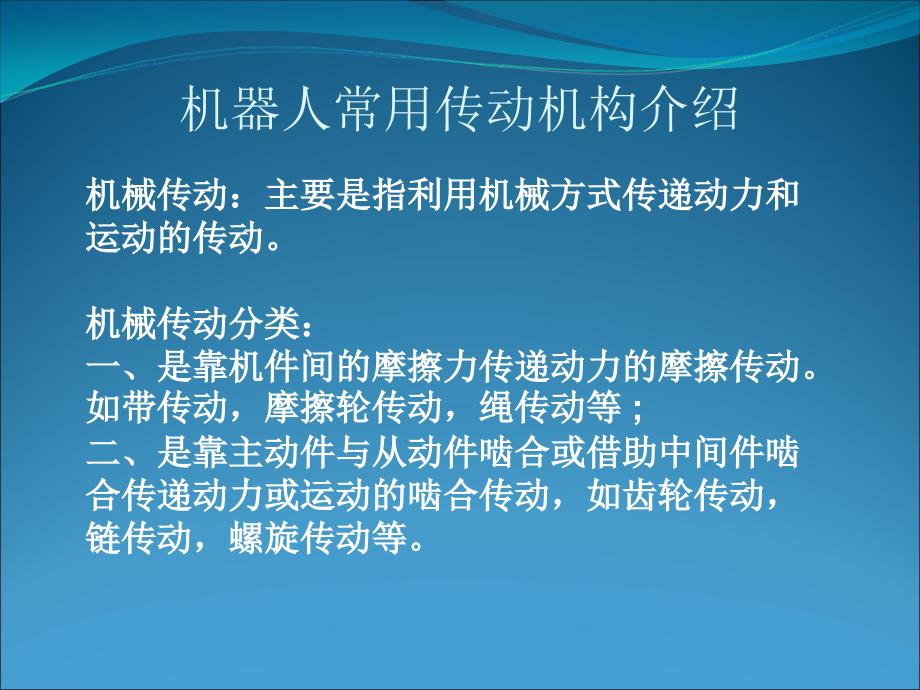 机器人常用传动机构介绍

机械传动：主要是指利用机械方式传递动力和运动的传动。

机械传动分类：
一、是靠机件间的摩擦力传递动力的摩擦传动。如带传动，摩擦轮传动，绳传动等；
二、是靠主动件与从动件啮合或借助中间件啮合传递动力或运动的啮合传动，如齿轮传动，链传动，螺旋传动等。